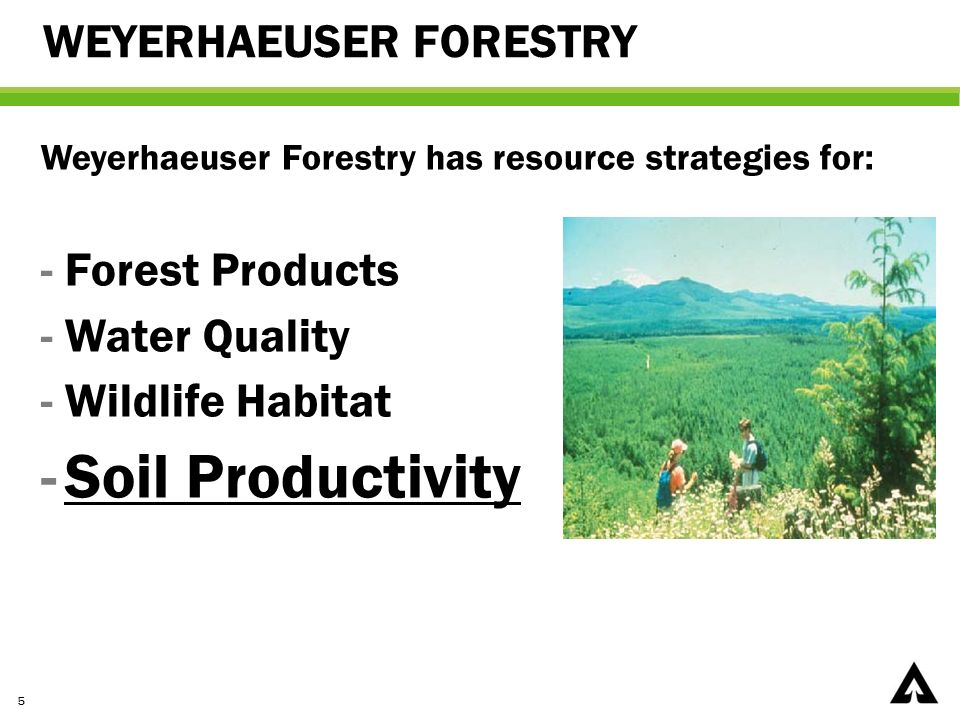 WEYERHAEUSER FORESTRY

Weyerhaeuser Forestry has resource strategies for:

- Forest Products
- Water Quality
- Wildlife Habitat
- Soil Productivity

5